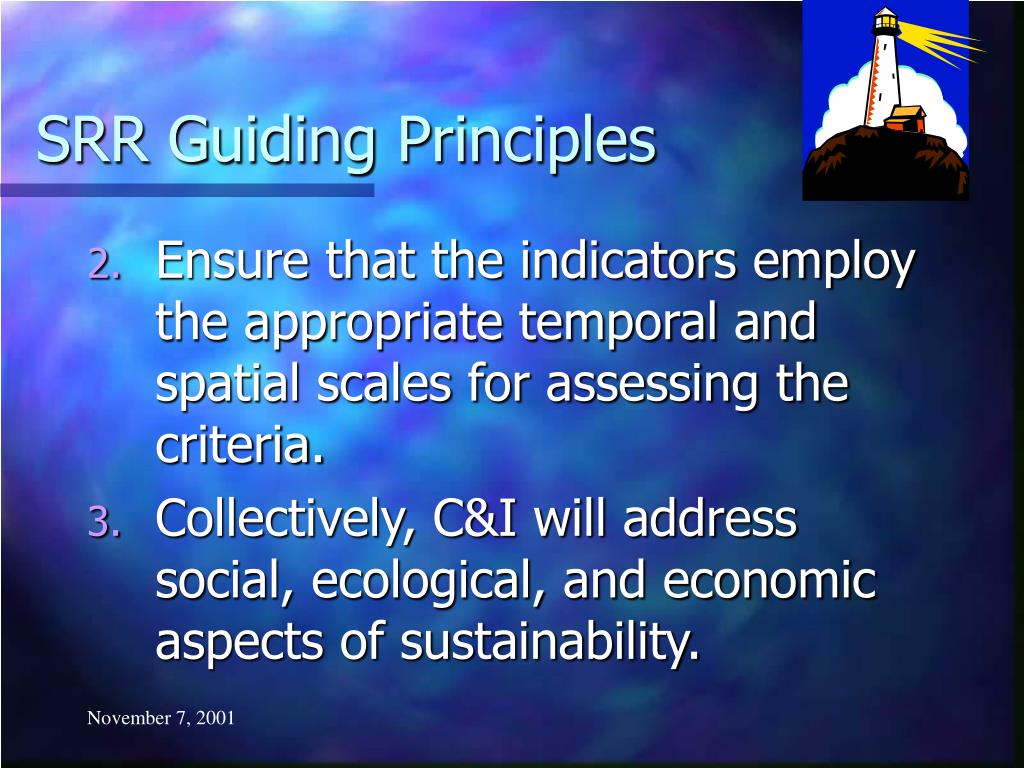 SRR Guiding Principles

2. Ensure that the indicators employ the appropriate temporal and spatial scales for assessing the criteria.

3. Collectively, C&I will address social, ecological, and economic aspects of sustainability.

November 7, 2001